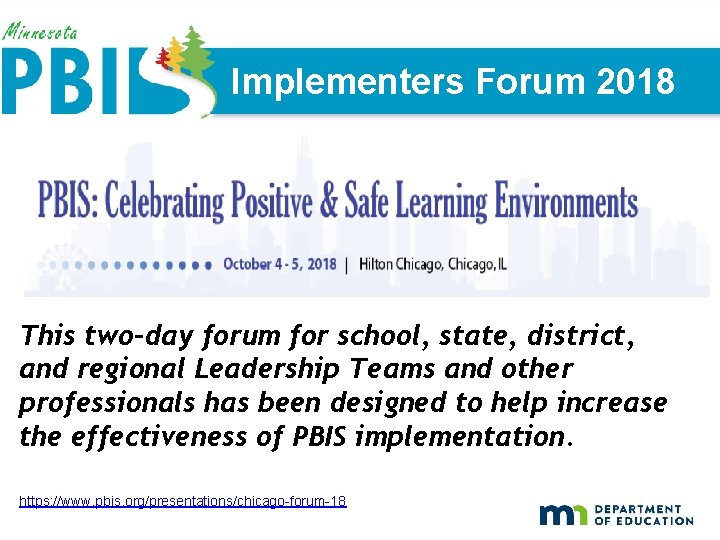 Minnesota
PBIS

Implementers Forum 2018

PBIS: Celebrating Positive & Safe Learning Environments

October 4 - 5, 2018 | Hilton Chicago, Chicago, IL

This two-day forum for school, state, district, and regional Leadership Teams and other professionals has been designed to help increase the effectiveness of PBIS implementation.

https://www.pbis.org/presentations/chicago-forum-18

mn DEPARTMENT OF EDUCATION